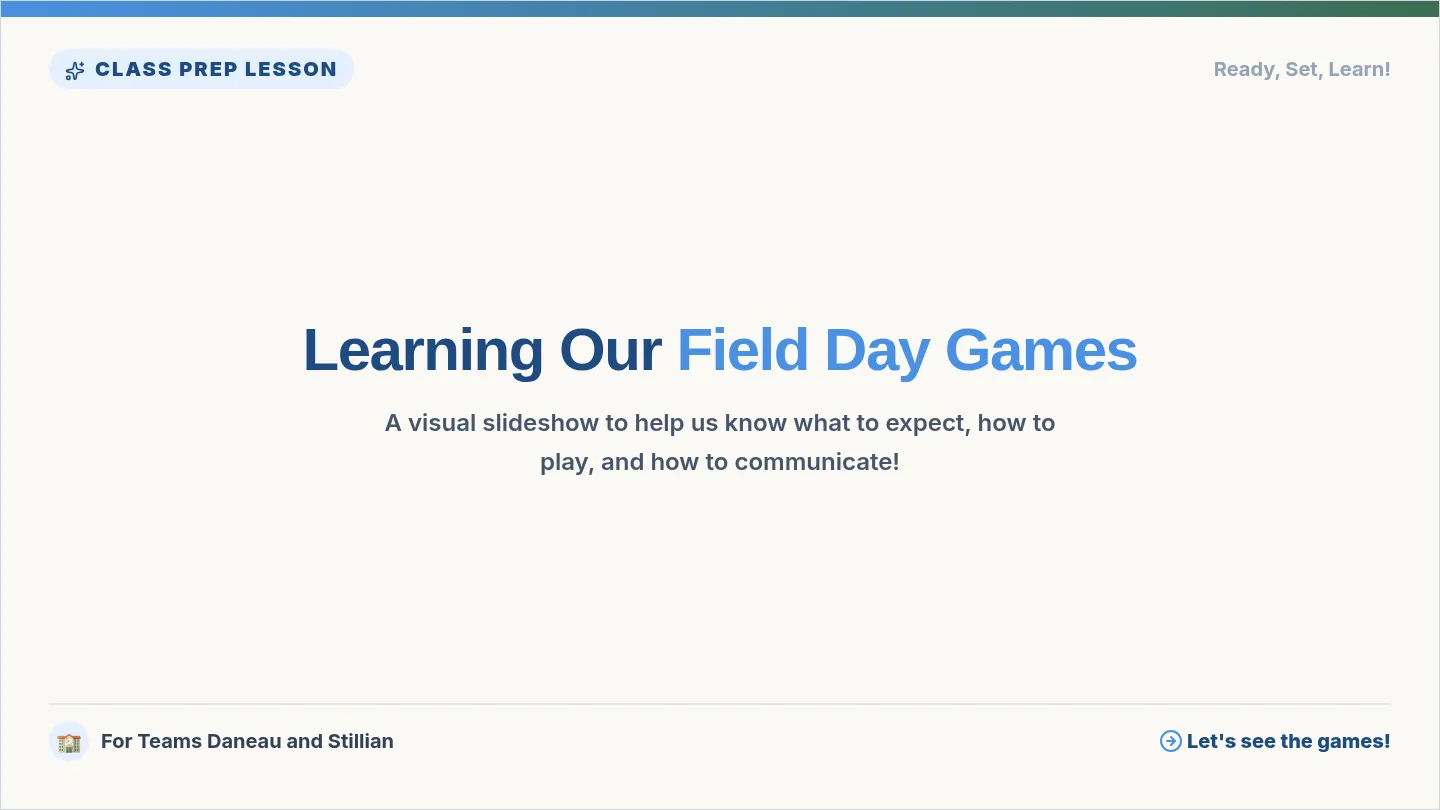 CLASS PREP LESSON

Ready, Set, Learn!

Learning Our Field Day Games

A visual slideshow to help us know what to expect, how to play, and how to communicate!

For Teams Daneau and Stillian

Let's see the games!